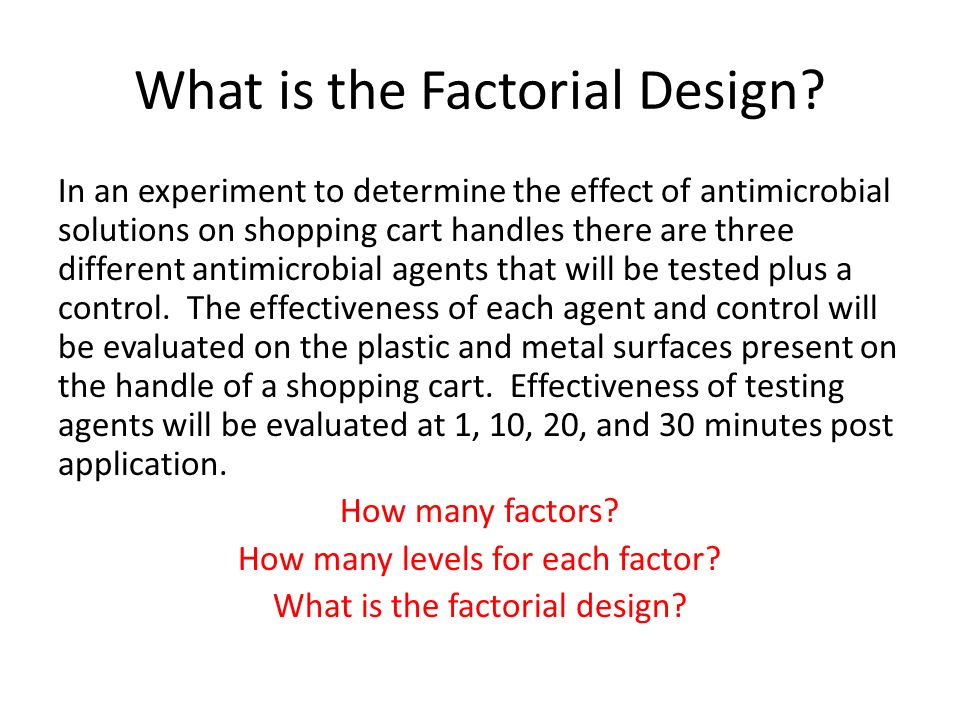 What is the Factorial Design?

In an experiment to determine the effect of antimicrobial solutions on shopping cart handles there are three different antimicrobial agents that will be tested plus a control. The effectiveness of each agent and control will be evaluated on the plastic and metal surfaces present on the handle of a shopping cart. Effectiveness of testing agents will be evaluated at 1, 10, 20, and 30 minutes post application.

How many factors?
How many levels for each factor?
What is the factorial design?